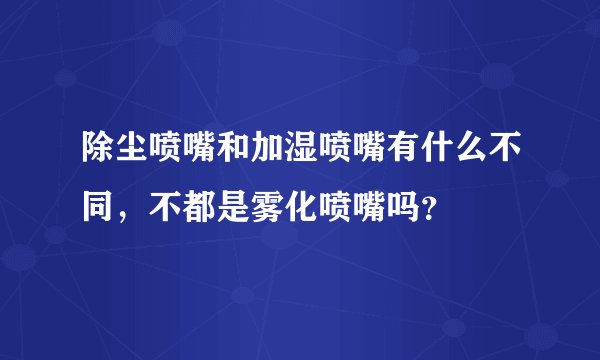 除尘喷嘴和加湿喷嘴有什么不同，不都是雾化喷嘴吗?